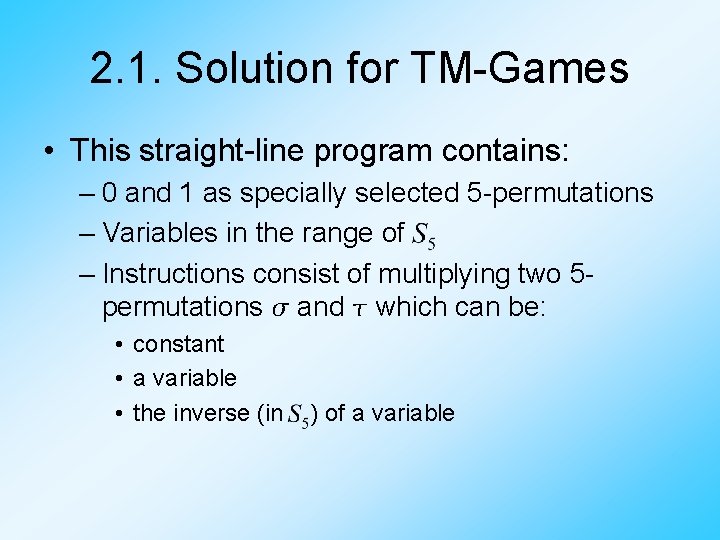 2.1. Solution for TM-Games

• This straight-line program contains:
– 0 and 1 as specially selected 5-permutations
– Variables in the range of $S_5$
– Instructions consist of multiplying two 5-permutations $\sigma$ and $\tau$ which can be:
• constant
• a variable
• the inverse (in $S_5$) of a variable